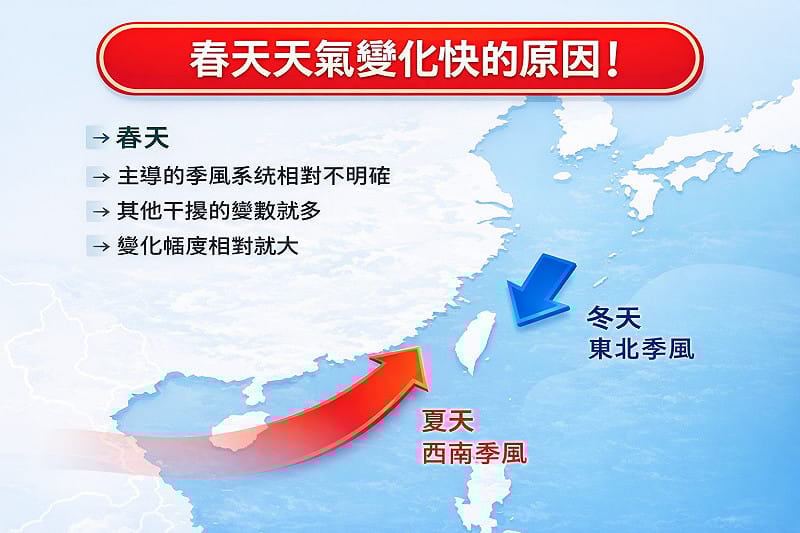 春天天氣變化快的原因！

→ 春天
→ 主導的季風系統相對不明確
→ 其他干擾的變數就多
→ 變化幅度相對就大

冬天
東北季風

夏天
西南季風